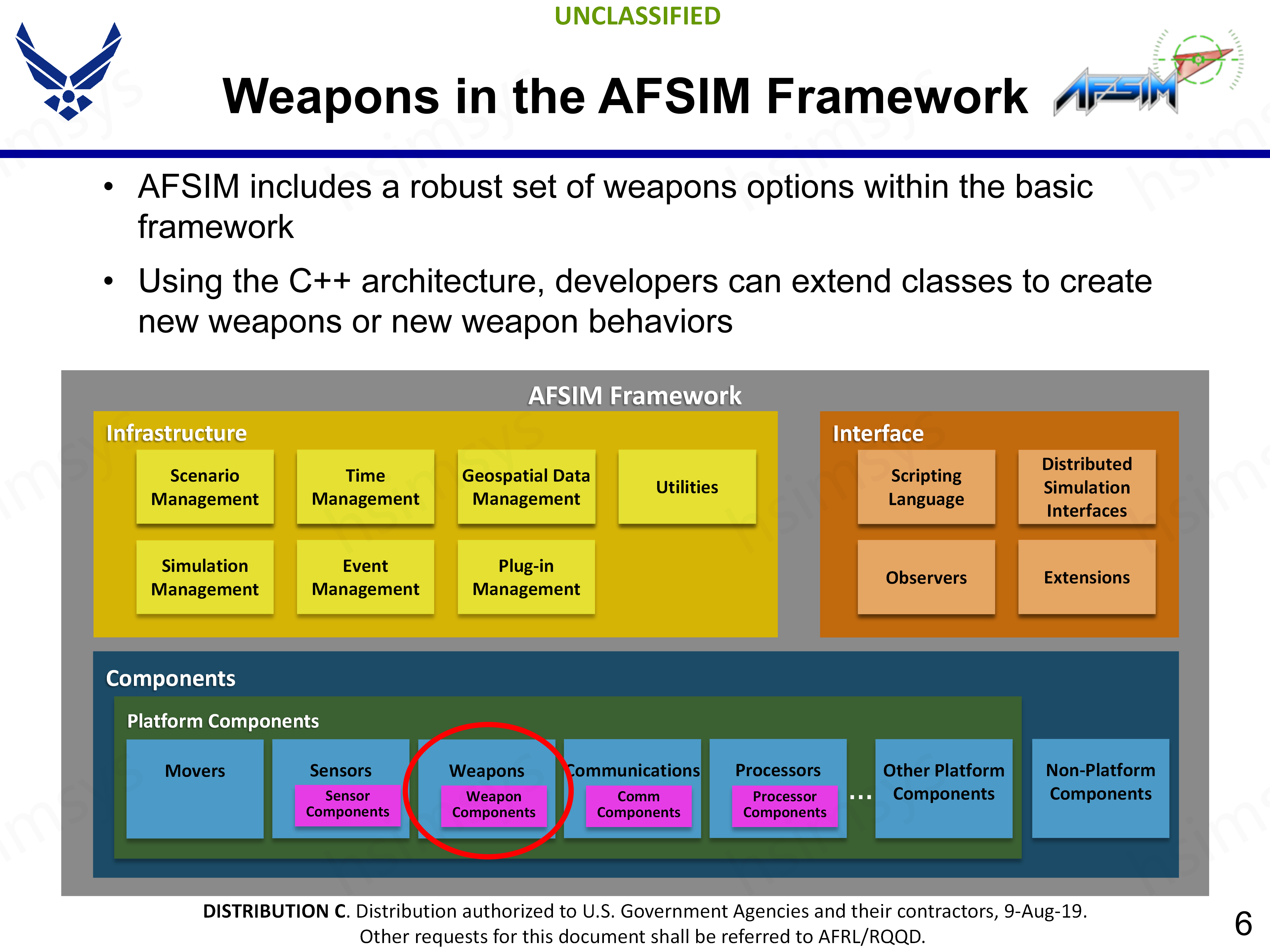 UNCLASSIFIED

Weapons in the AFSIM Framework

AFSIM

• AFSIM includes a robust set of weapons options within the basic framework

• Using the C++ architecture, developers can extend classes to create new weapons or new weapon behaviors

AFSIM Framework

Infrastructure

Scenario Management

Time Management

Geospatial Data Management

Utilities

Simulation Management

Event Management

Plug-in Management

Interface

Scripting Language

Distributed Simulation Interfaces

Observers

Extensions

Components

Platform Components

Movers

Sensors

Sensor Components

Weapons

Weapon Components

Communications

Comm Components

Processors

Processor Components

...

Other Platform Components

Non-Platform Components

DISTRIBUTION C. Distribution authorized to U.S. Government Agencies and their contractors, 9-Aug-19. Other requests for this document shall be referred to AFRL/RQQD.

6